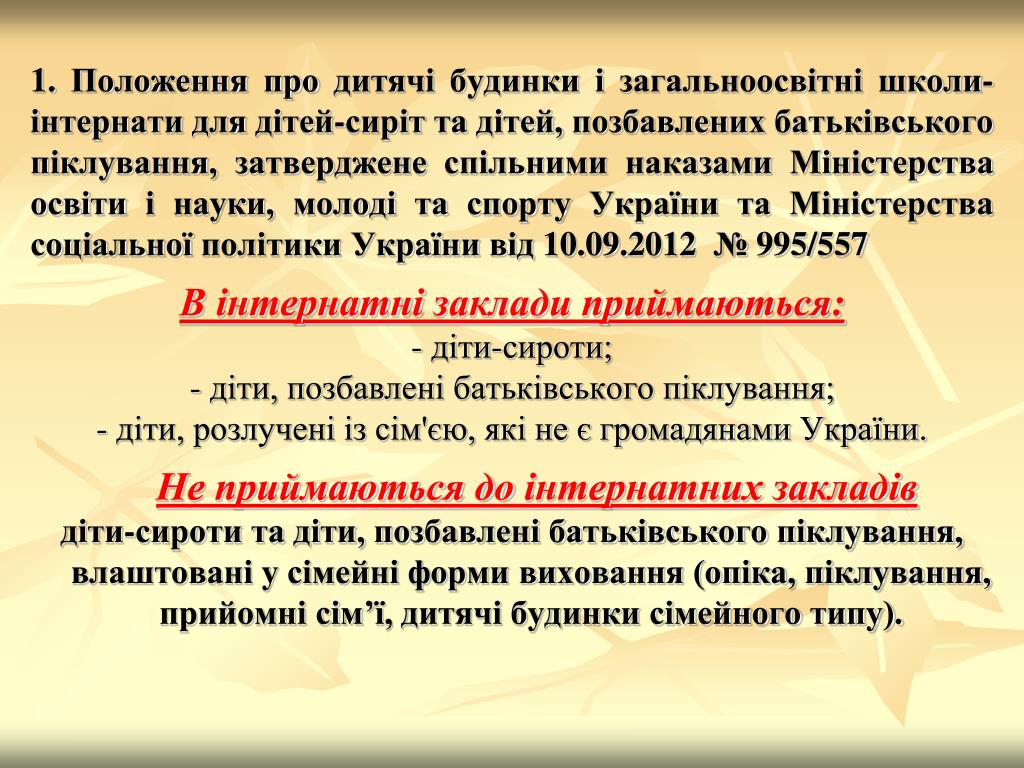 1. Положення про дитячі будинки і загальноосвітні школи-інтернати для дітей-сиріт та дітей, позбавлених батьківського піклування, затверджене спільними наказами Міністерства освіти і науки, молоді та спорту України та Міністерства соціальної політики України від 10.09.2012 № 995/557

В інтернатні заклади приймаються:
- діти-сироти;
- діти, позбавлені батьківського піклування;
- діти, розлучені із сім'єю, які не є громадянами України.

Не приймаються до інтернатних закладів
діти-сироти та діти, позбавлені батьківського піклування, влаштовані у сімейні форми виховання (опіка, піклування, прийомні сім’ї, дитячі будинки сімейного типу).